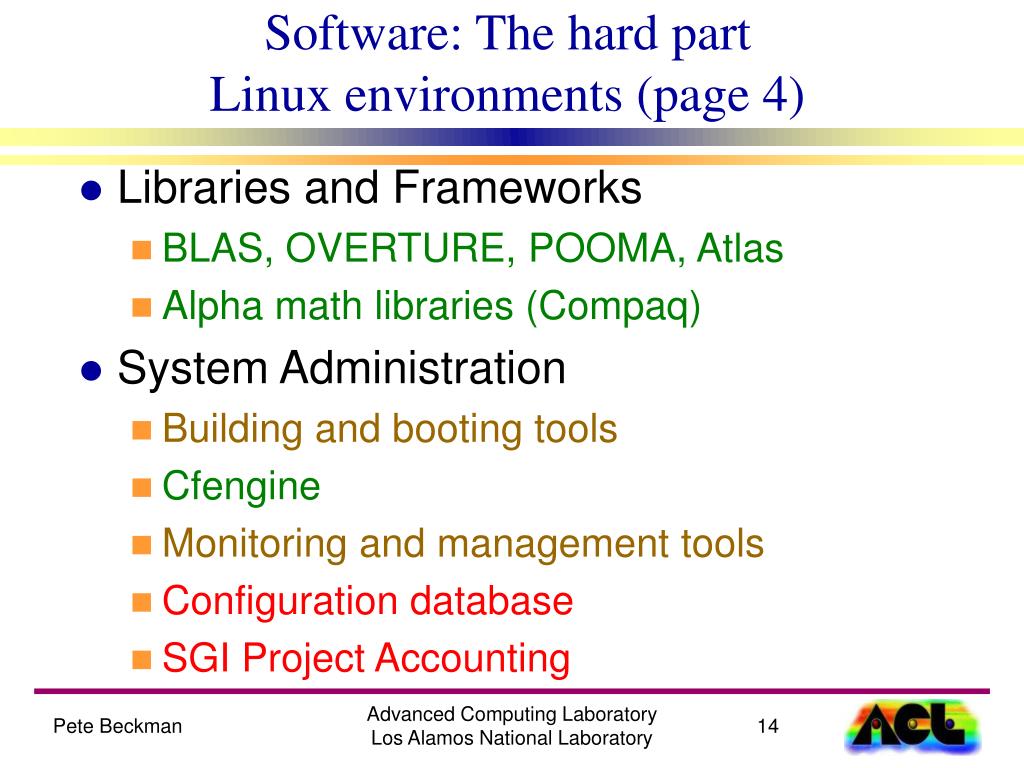 Software: The hard part
Linux environments (page 4)

Libraries and Frameworks
BLAS, OVERTURE, POOMA, Atlas
Alpha math libraries (Compaq)

System Administration
Building and booting tools
Cfengine
Monitoring and management tools
Configuration database
SGI Project Accounting

Pete Beckman

Advanced Computing Laboratory
Los Alamos National Laboratory

14

ACL